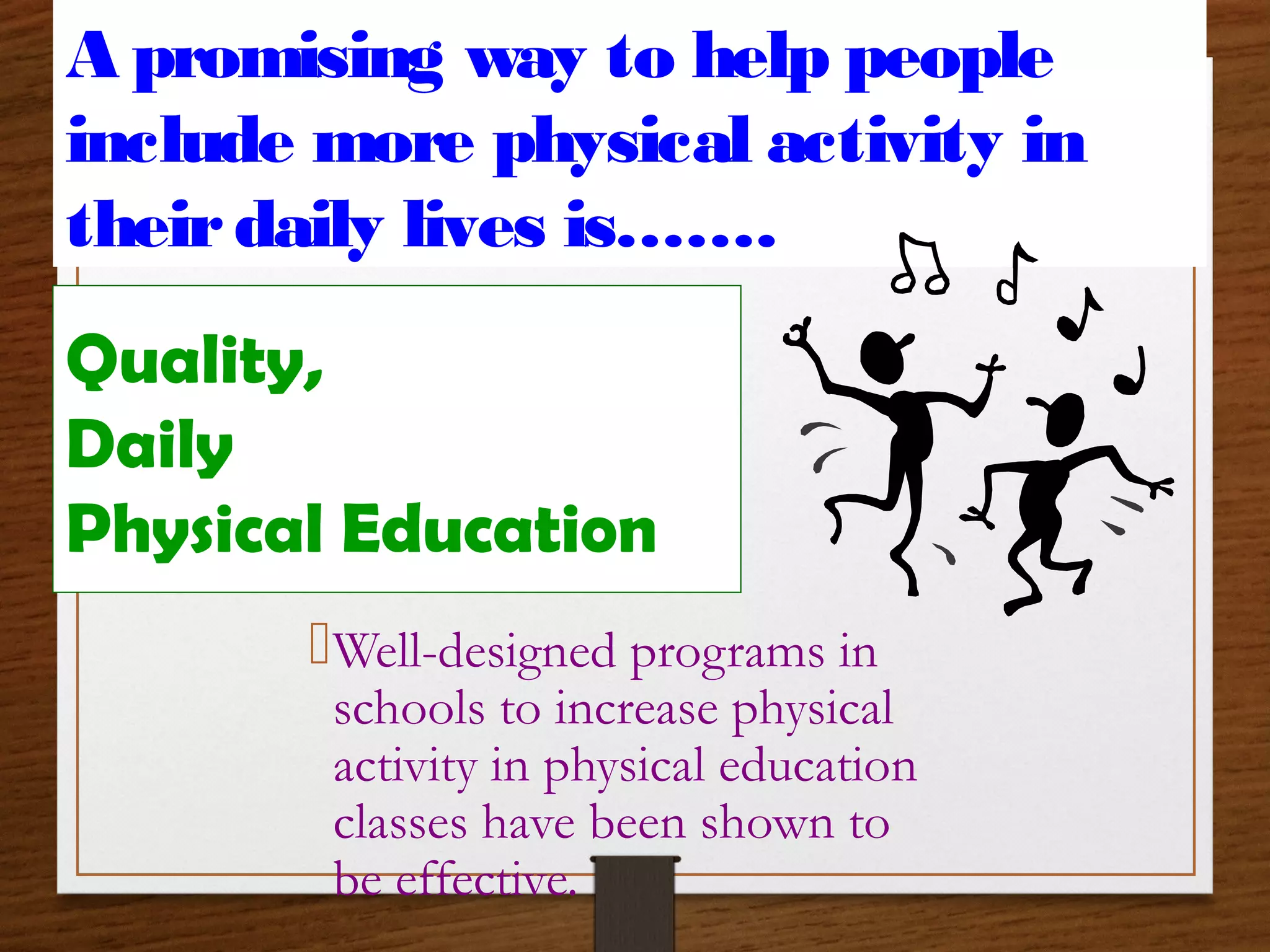 A promising way to help people include more physical activity in their daily lives is…….

Quality,
Daily
Physical Education

Well-designed programs in schools to increase physical activity in physical education classes have been shown to be effective.